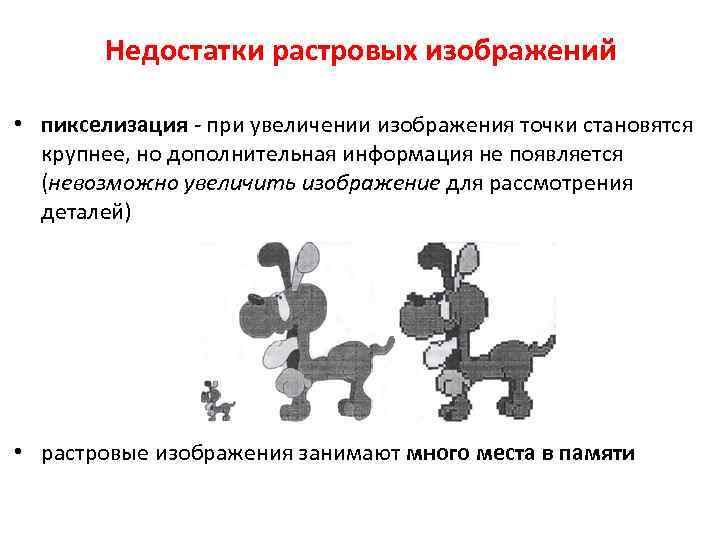 Недостатки растровых изображений

• пикселизация - при увеличении изображения точки становятся крупнее, но дополнительная информация не появляется (невозможно увеличить изображение для рассмотрения деталей)

• растровые изображения занимают много места в памяти